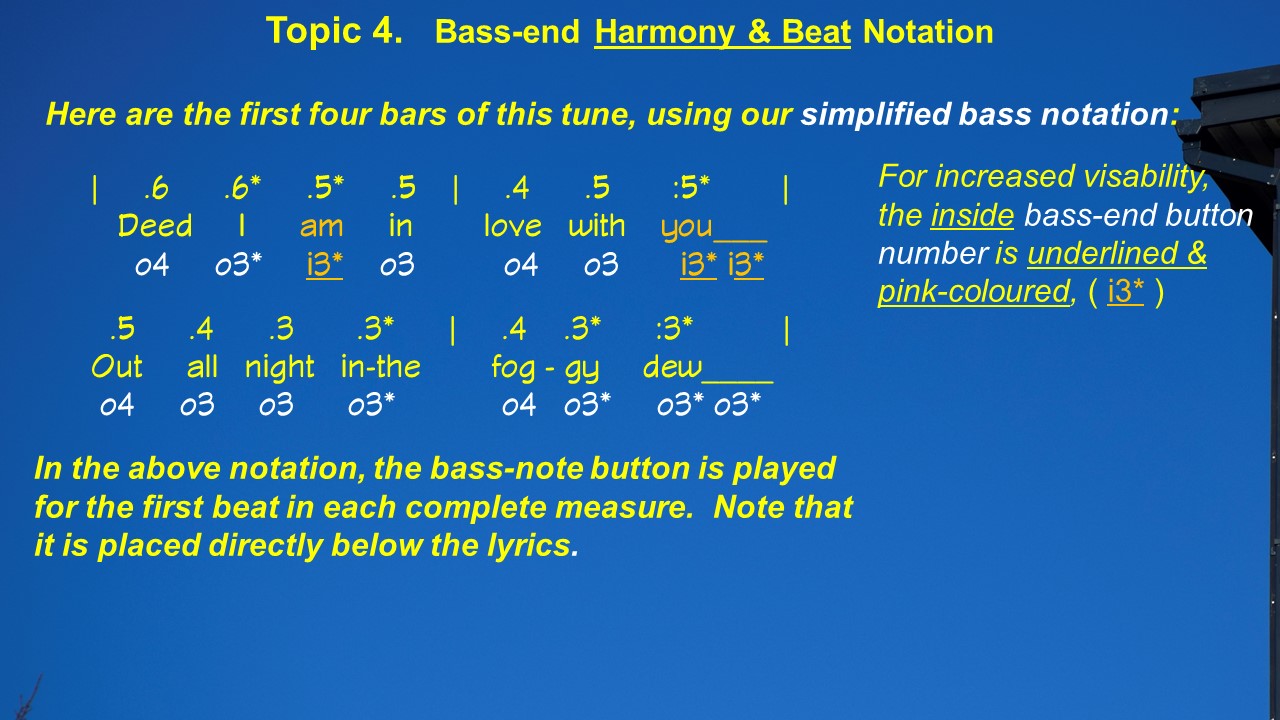 Topic 4. Bass-end Harmony & Beat Notation

Here are the first four bars of this tune, using our simplified bass notation:

| .6 .6* .5* .5 | .4 .5 :5* |
Deed I am in love with you___
o4 o3* i3* o3 o4 o3 i3* i3*

.5 .4 .3 .3* | .4 .3* :3* |
Out all night in-the fog - gy dew____
o4 o3 o3 o3* o4 o3* o3* o3*

For increased visability, the inside bass-end button number is underlined & pink-coloured, ( i3* )

In the above notation, the bass-note button is played for the first beat in each complete measure. Note that it is placed directly below the lyrics.